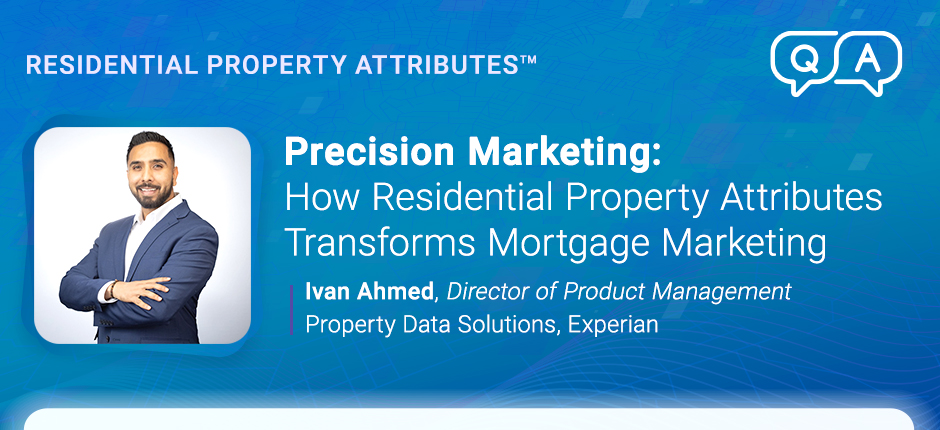 RESIDENTIAL PROPERTY ATTRIBUTES™

Q A

Precision Marketing:
How Residential Property Attributes Transforms Mortgage Marketing

Ivan Ahmed, Director of Product Management
Property Data Solutions, Experian